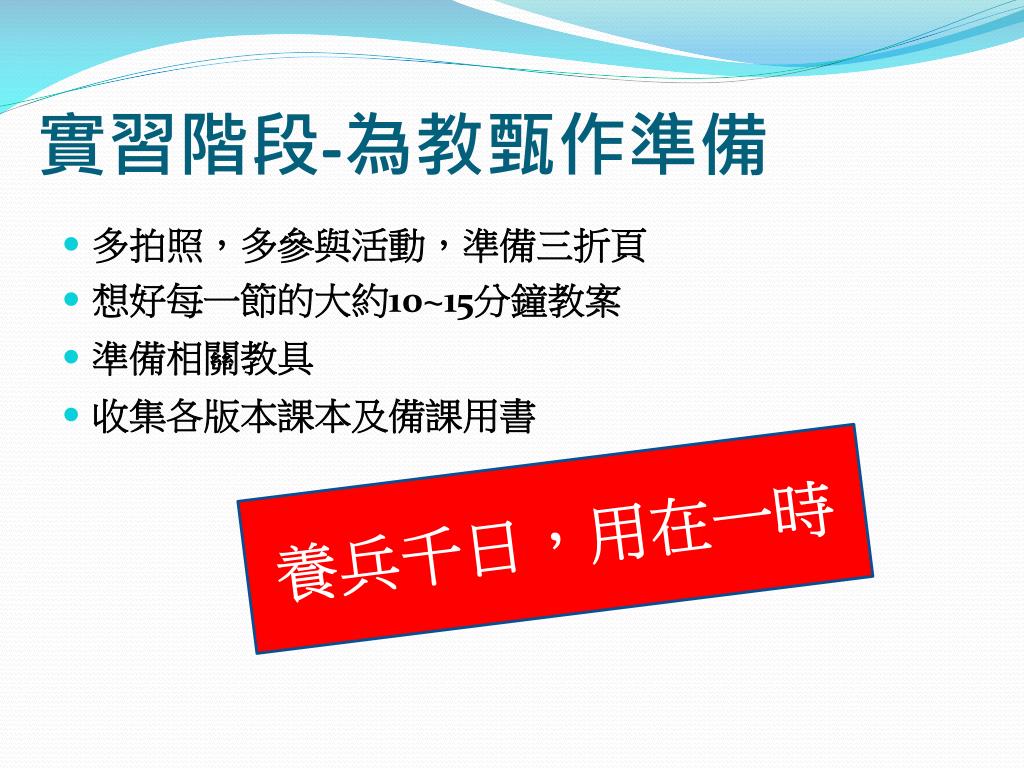 實習階段-為教甄作準備

- 多拍照，多參與活動，準備三折頁
- 想好每一節的大約10~15分鐘教案
- 準備相關教具
- 收集各版本課本及備課用書

養兵千日，用在一時